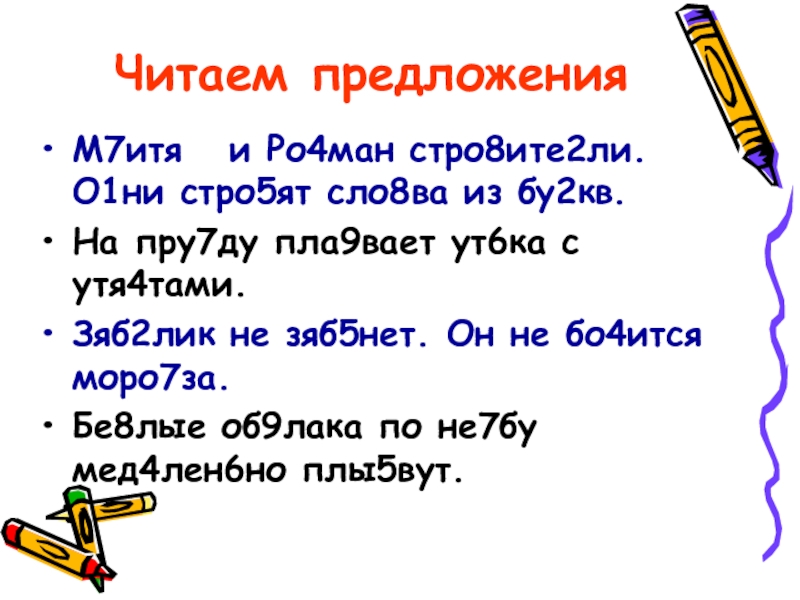 Читаем предложения

• М7итя и Ро4ман стро8ите2ли. О1ни стро5ят сло8ва из бу2кв.

• На пру7ду пла9вает ут6ка с утя4тами.

• Зяб2лик не зяб5нет. Он не бо4ится моро7за.

• Бе8лые об9лака по не7бу мед4лен6но плы5вут.